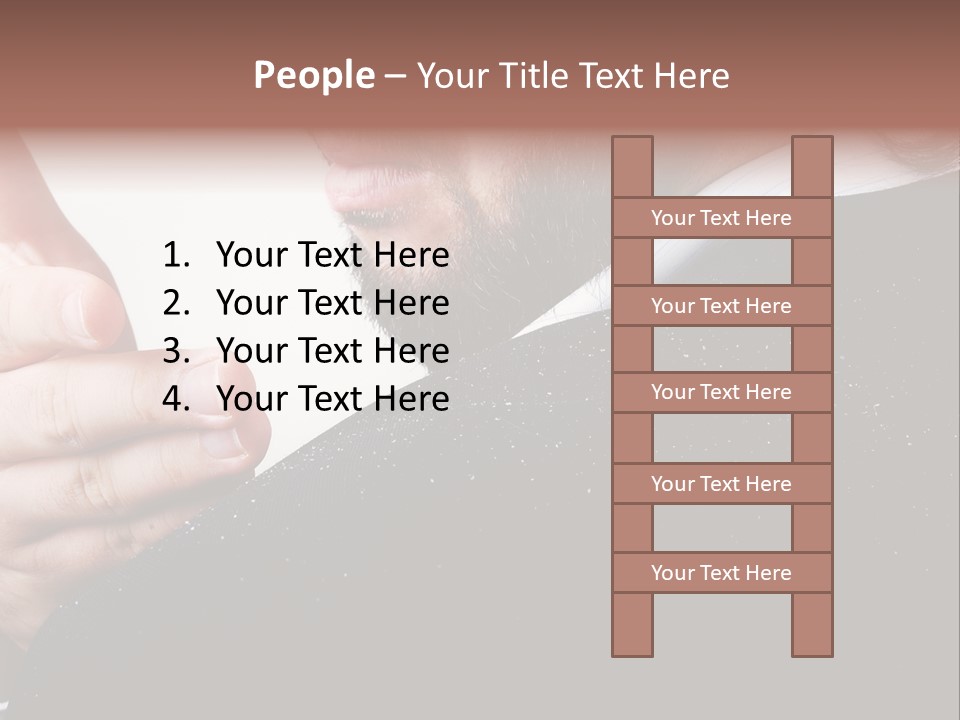 People – Your Title Text Here

1. Your Text Here
2. Your Text Here
3. Your Text Here
4. Your Text Here

Your Text Here

Your Text Here

Your Text Here

Your Text Here

Your Text Here